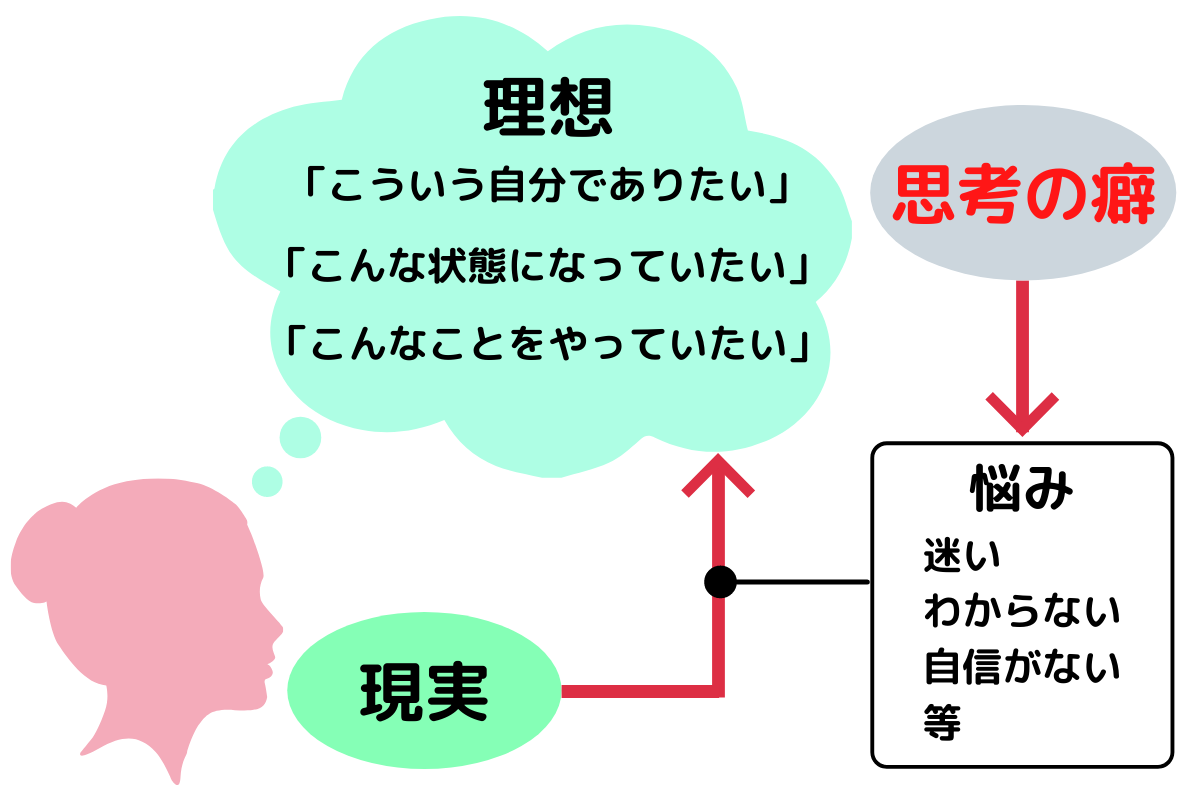 理想

「こういう自分でありたい」

「こんな状態になっていたい」

「こんなことをやっていたい」

思考の癖

悩み

迷い
わからない
自信がない
等

現実